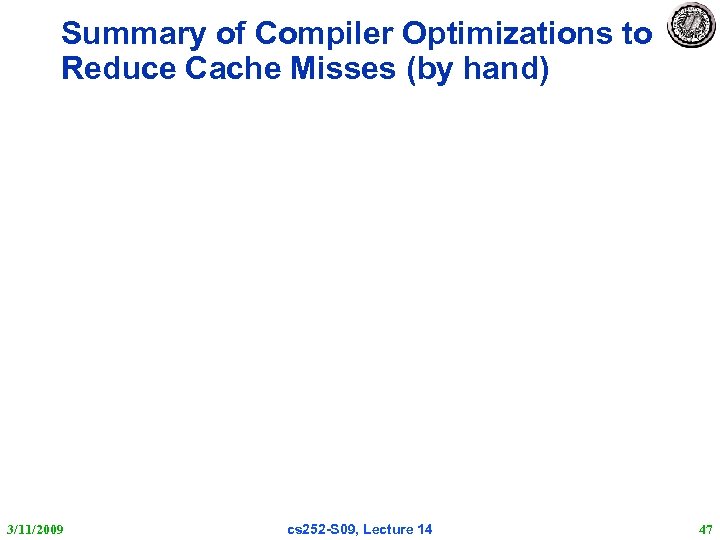 Summary of Compiler Optimizations to Reduce Cache Misses (by hand)

3/11/2009 cs252-S09, Lecture 14 47